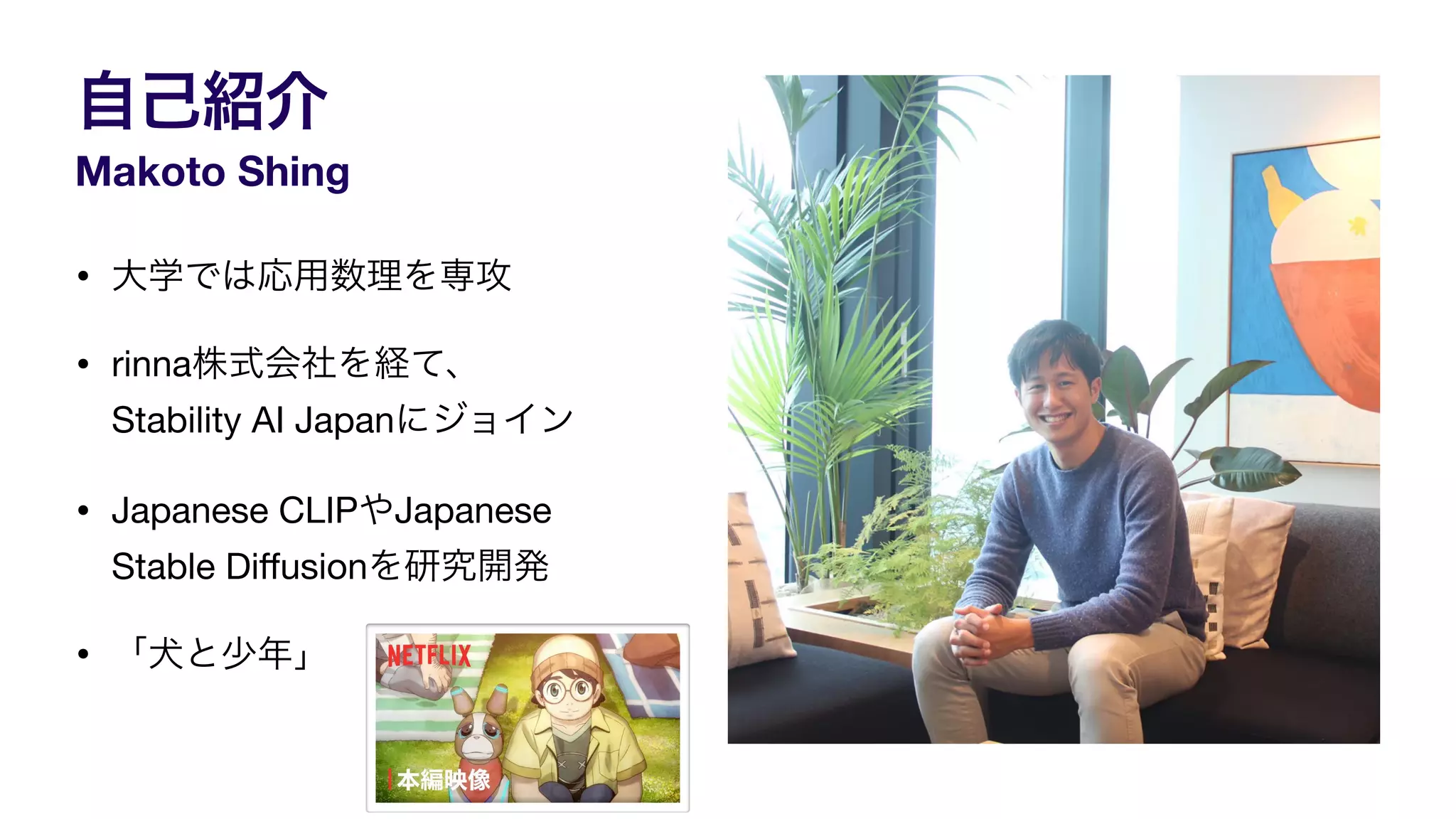 自己紹介

Makoto Shing

• 大学では応用数理を専攻

• rinna株式会社を経て、Stability AI Japanにジョイン

• Japanese CLIPやJapanese Stable Diffusionを研究開発

• 「犬と少年」

NETFLIX

本編映像